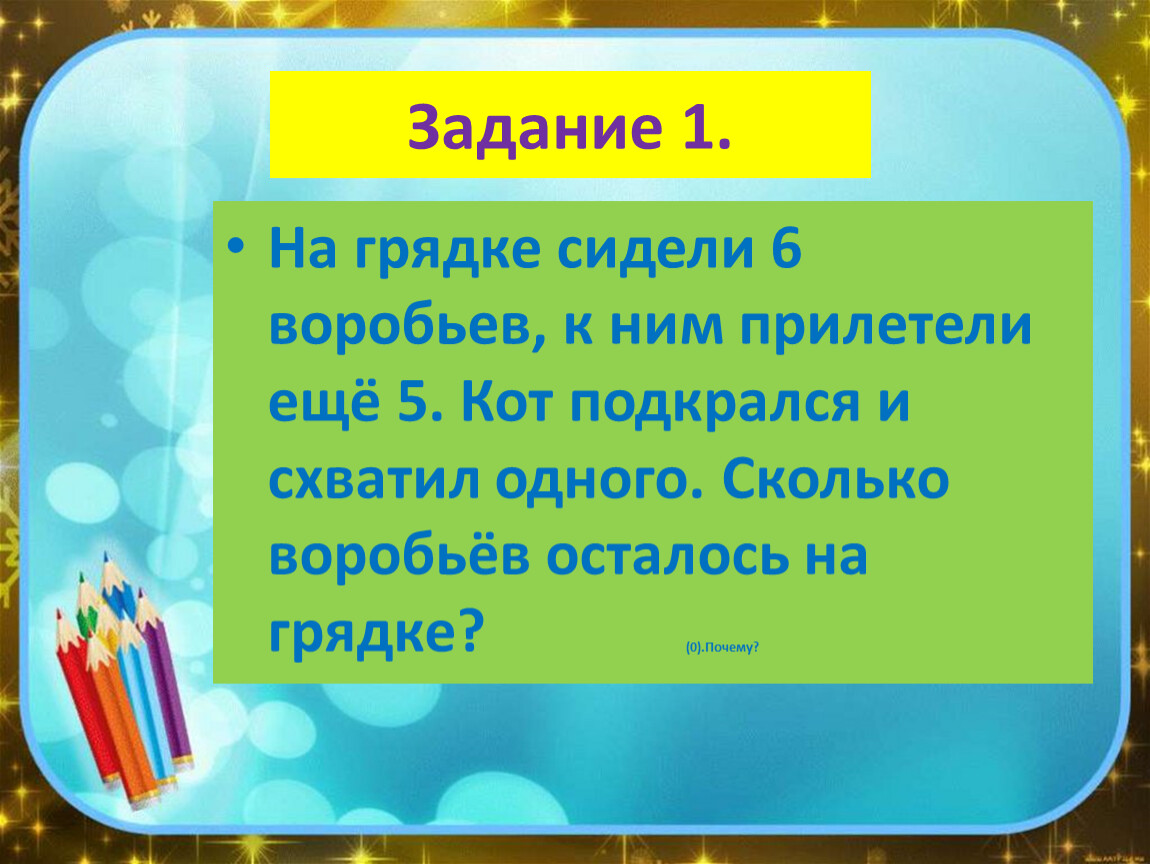 Задание 1.

• На грядке сидели 6 воробьев, к ним прилетели ещё 5. Кот подкрался и схватил одного. Сколько воробьёв осталось на грядке?

(0).Почему?